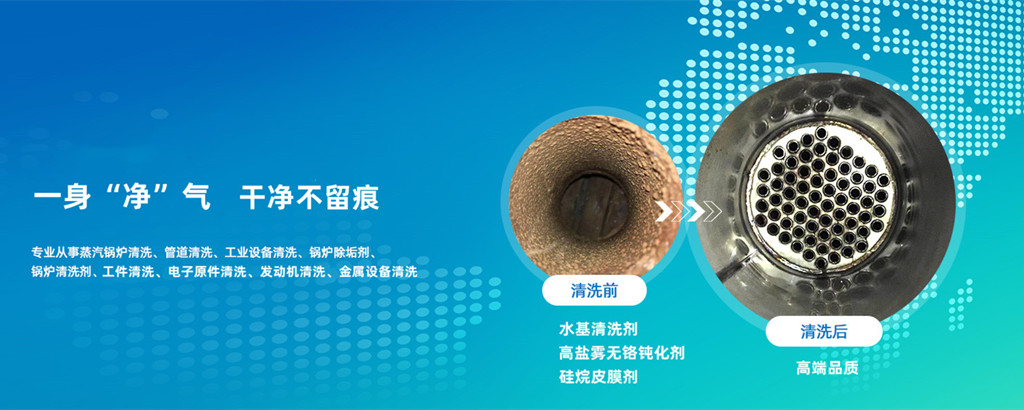 一身“净”气　干净不留痕

专业从事蒸汽锅炉清洗、管道清洗、工业设备清洗、锅炉除垢剂、锅炉清洗剂、工件清洗、电子原件清洗、发动机清洗、金属设备清洗

清洗前

水基清洗剂
高盐雾无铬钝化剂
硅烷皮膜剂

清洗后

高端品质